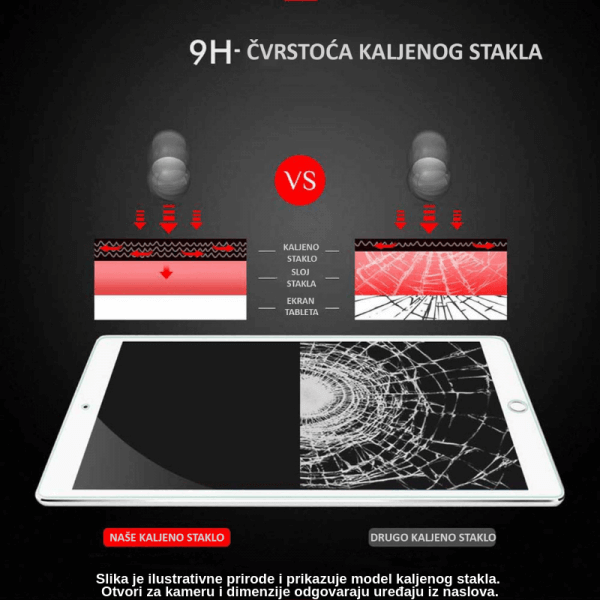 9H- ČVRSTOĆA KALJENOG STAKLA

VS

KALJENO STAKLO

SLOJ STAKLA

EKRAN TABLETA

NAŠE KALJENO STAKLO

DRUGO KALJENO STAKLO

Slika je ilustrativne prirode i prikazuje model kaljenog stakla. Otvori za kameru i dimenzije odgovaraju uređaju iz naslova.